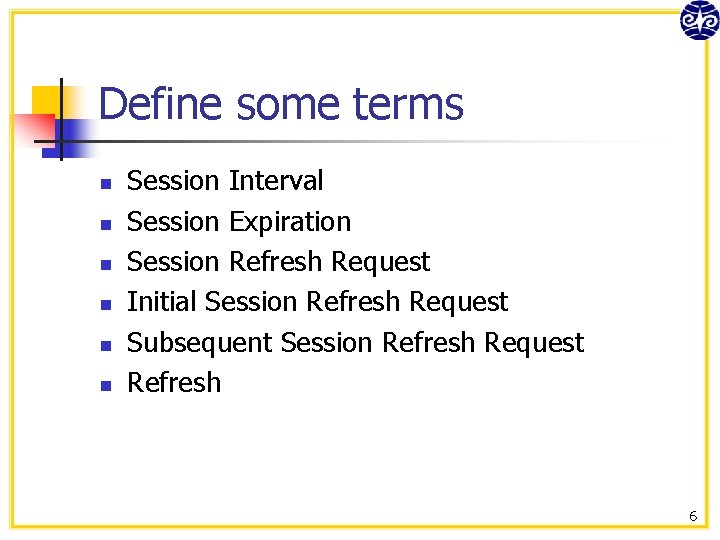 Define some terms

- Session Interval
- Session Expiration
- Session Refresh Request
- Initial Session Refresh Request
- Subsequent Session Refresh Request
- Refresh

6